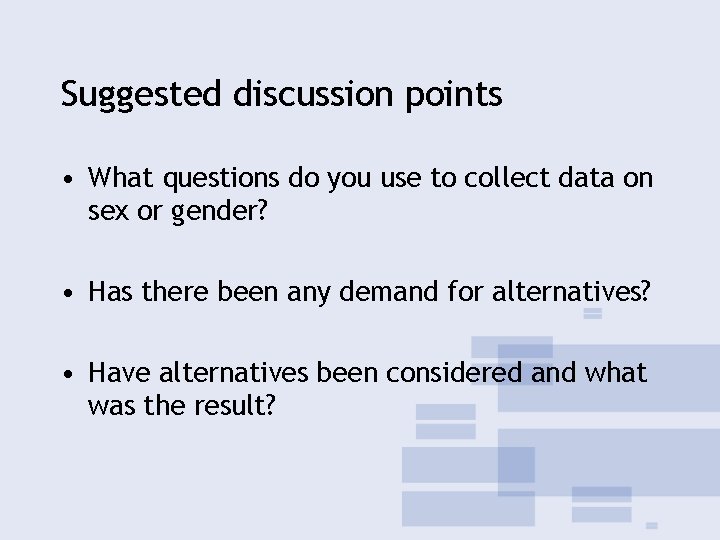 Suggested discussion points

• What questions do you use to collect data on sex or gender?

• Has there been any demand for alternatives?

• Have alternatives been considered and what was the result?